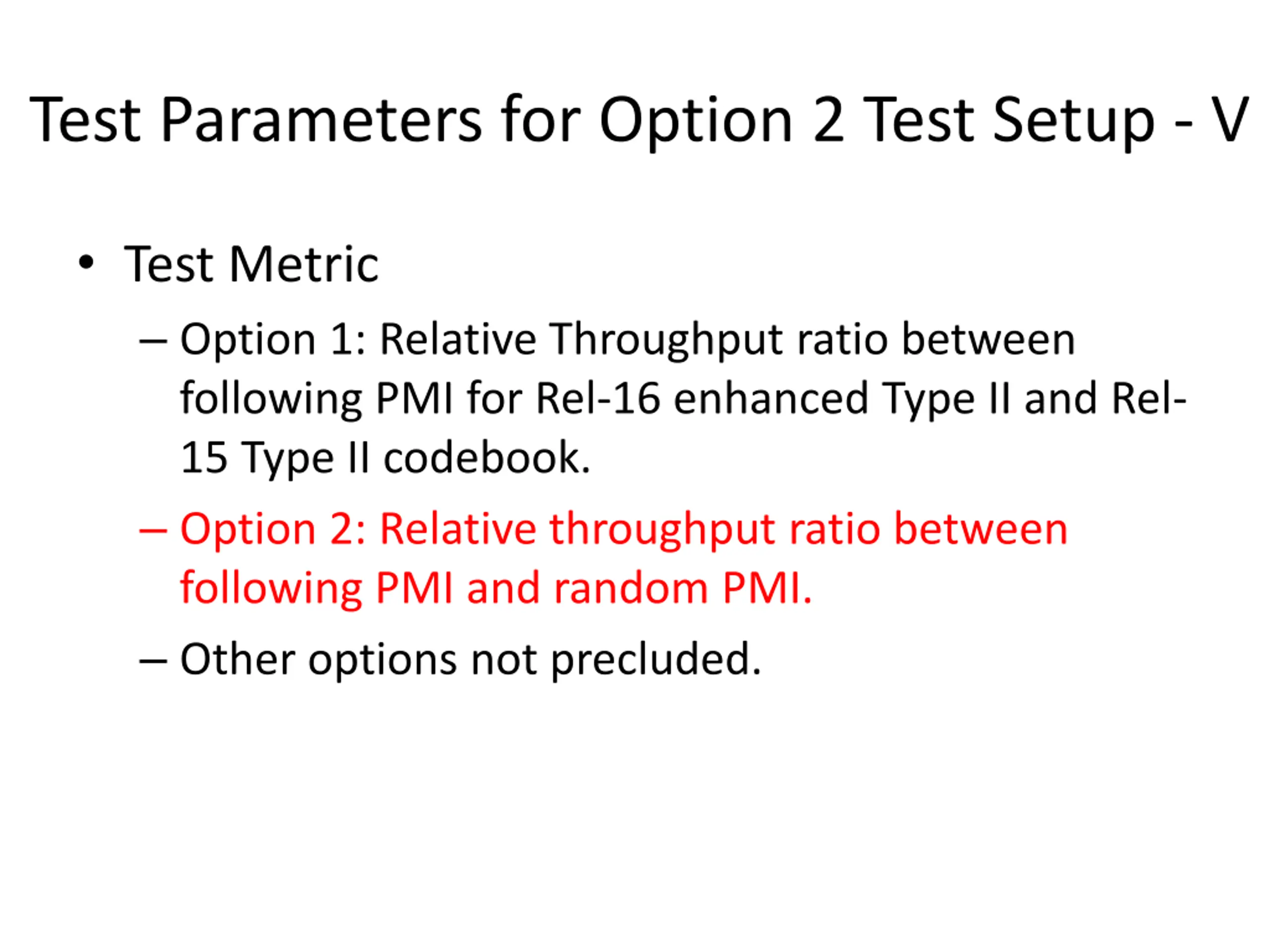 Test Parameters for Option 2 Test Setup - V

• Test Metric

– Option 1: Relative Throughput ratio between following PMI for Rel-16 enhanced Type II and Rel-15 Type II codebook.

– Option 2: Relative throughput ratio between following PMI and random PMI.

– Other options not precluded.